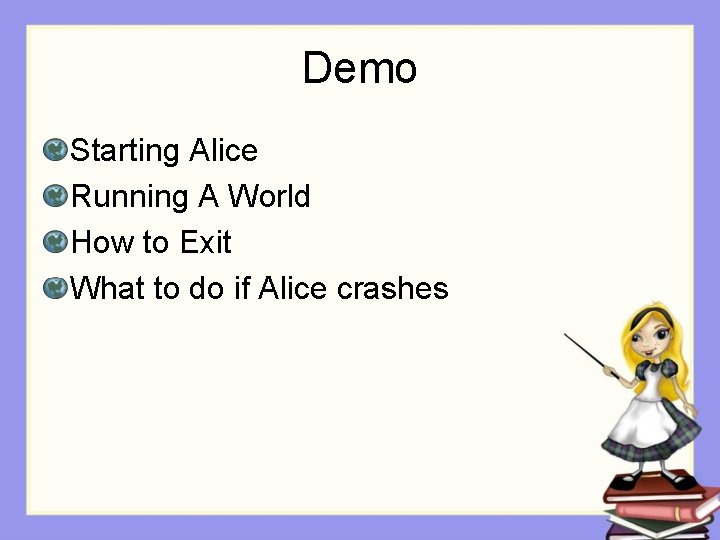 Demo

Starting Alice
Running A World
How to Exit
What to do if Alice crashes